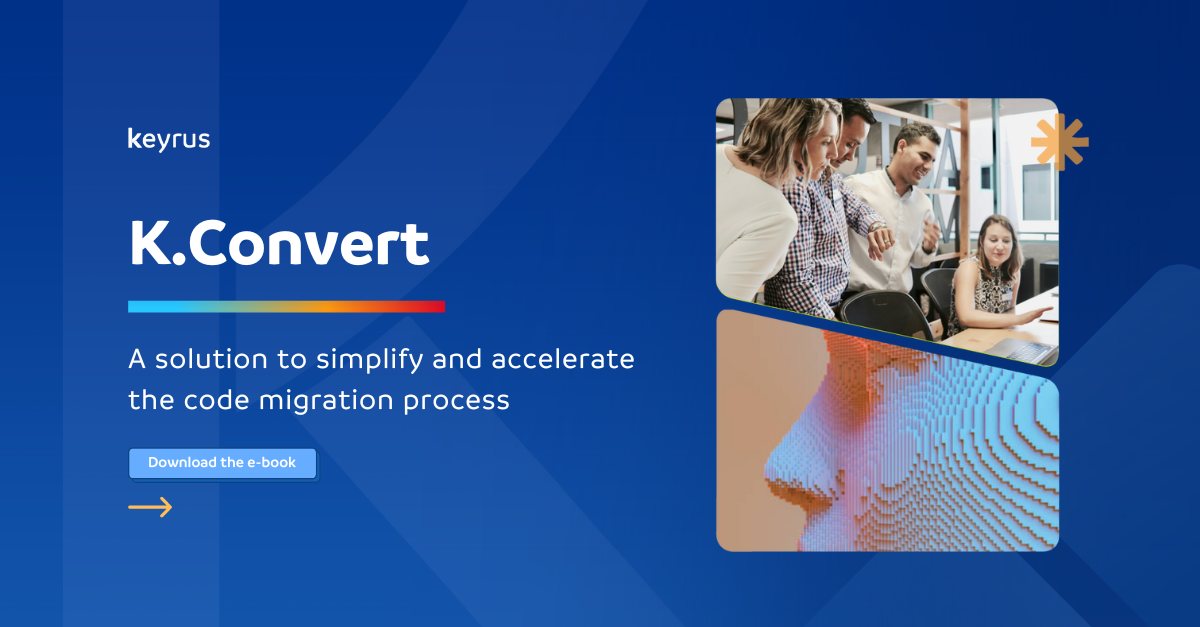 keyrus

K.Convert

A solution to simplify and accelerate the code migration process

Download the e-book